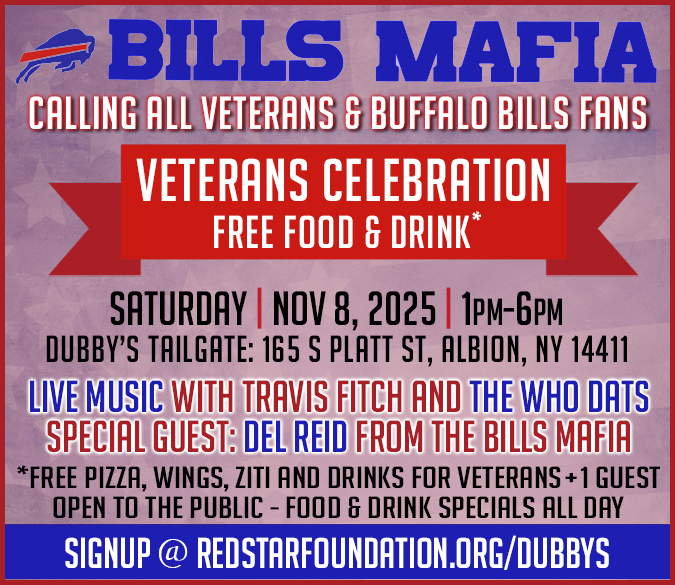 BILLS MAFIA
CALLING ALL VETERANS & BUFFALO BILLS FANS

VETERANS CELEBRATION
FREE FOOD & DRINK*

SATURDAY | NOV 8, 2025 | 1PM-6PM
DUBBY'S TAILGATE: 165 S PLATT ST, ALBION, NY 14411

LIVE MUSIC WITH TRAVIS FITCH AND THE WHO DATS
SPECIAL GUEST: DEL REID FROM THE BILLS MAFIA

*FREE PIZZA, WINGS, ZITI AND DRINKS FOR VETERANS +1 GUEST
OPEN TO THE PUBLIC - FOOD & DRINK SPECIALS ALL DAY

SIGNUP @ REDSTARFOUNDATION.ORG/DUBBYS